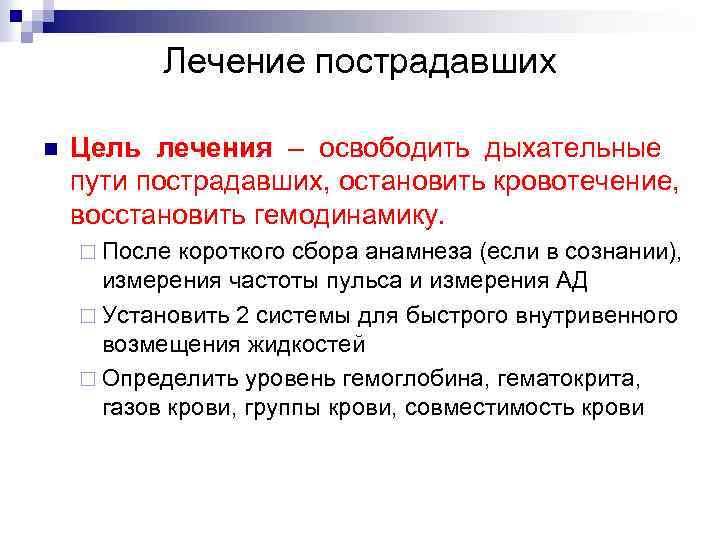 Лечение пострадавших

Цель лечения – освободить дыхательные пути пострадавших, остановить кровотечение, восстановить гемодинамику.

После короткого сбора анамнеза (если в сознании), измерения частоты пульса и измерения АД

Установить 2 системы для быстрого внутривенного возмещения жидкостей

Определить уровень гемоглобина, гематокрита, газов крови, группы крови, совместимость крови